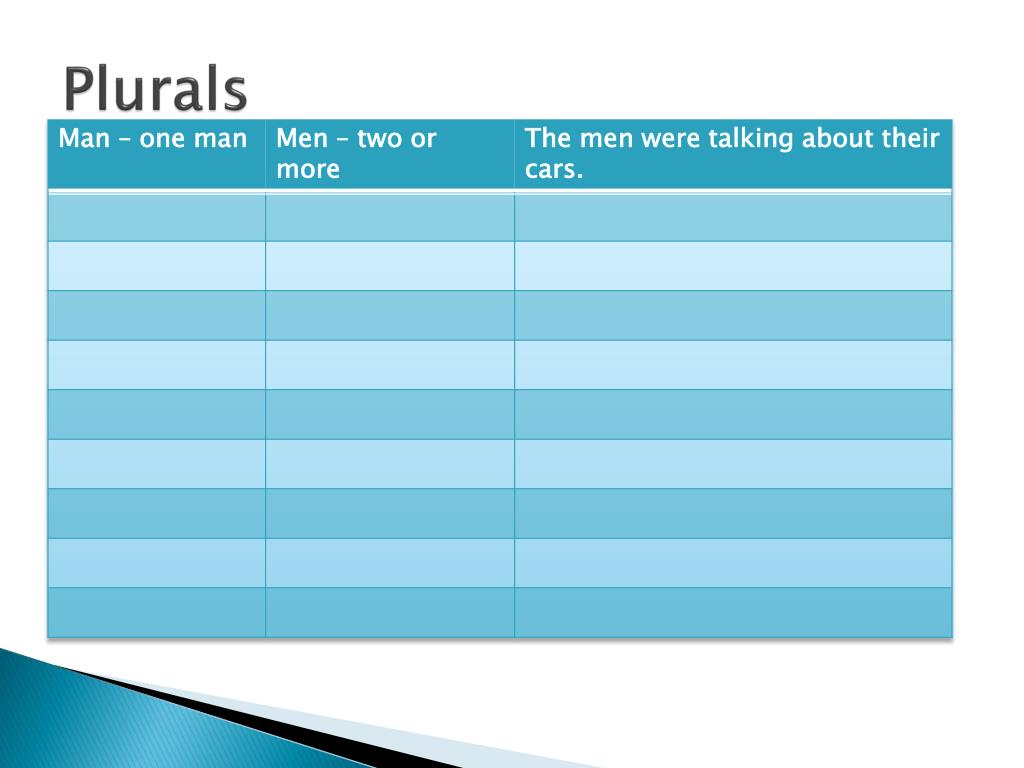 Plurals

| Man – one man | Men – two or more | The men were talking about their cars. |
|---|---|---|
| | | |
| | | |
| | | |
| | | |
| | | |
| | | |
| | | |
| | | |
| | | |